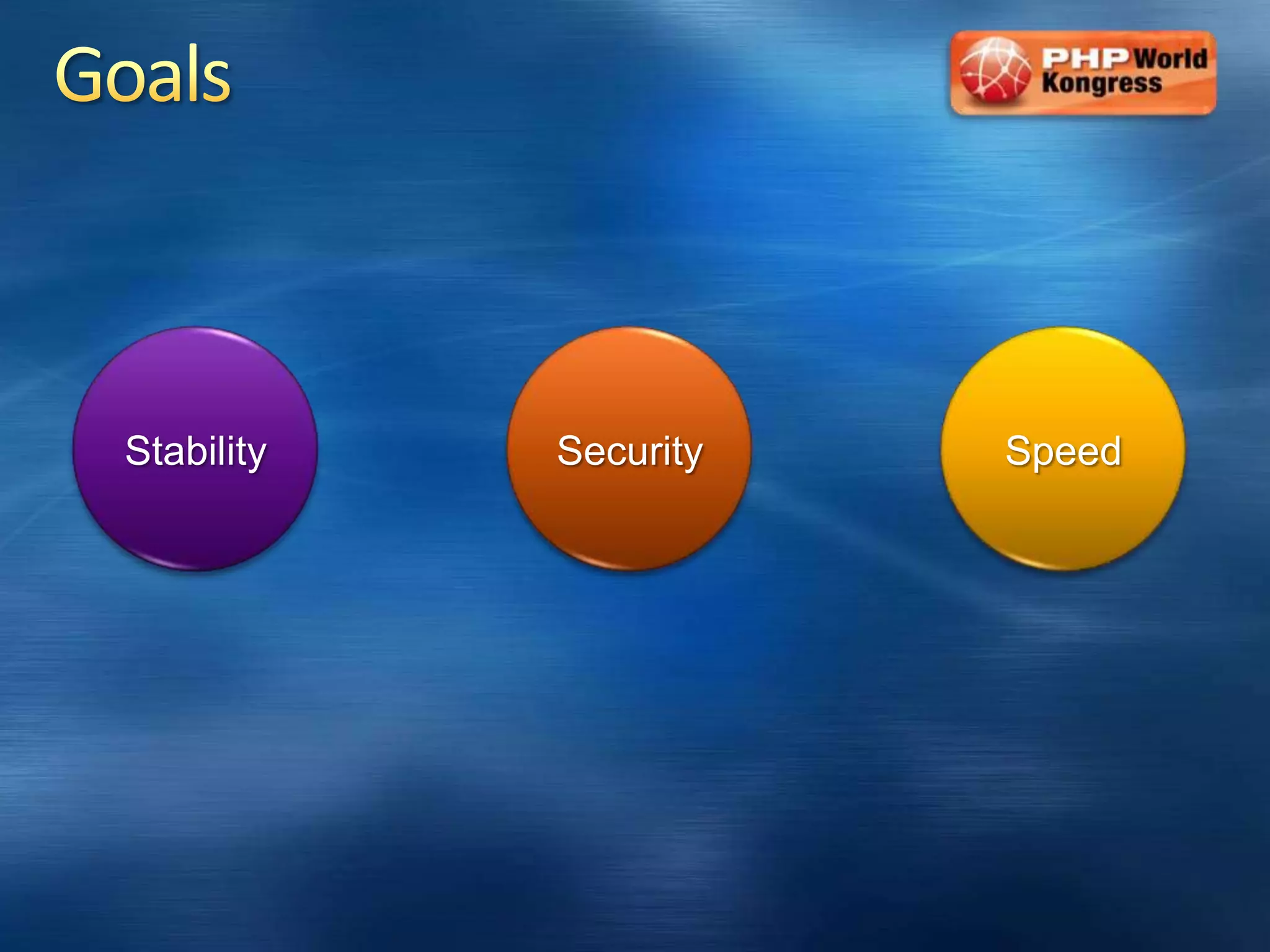 Goals

PHP World Kongress

Stability

Security

Speed